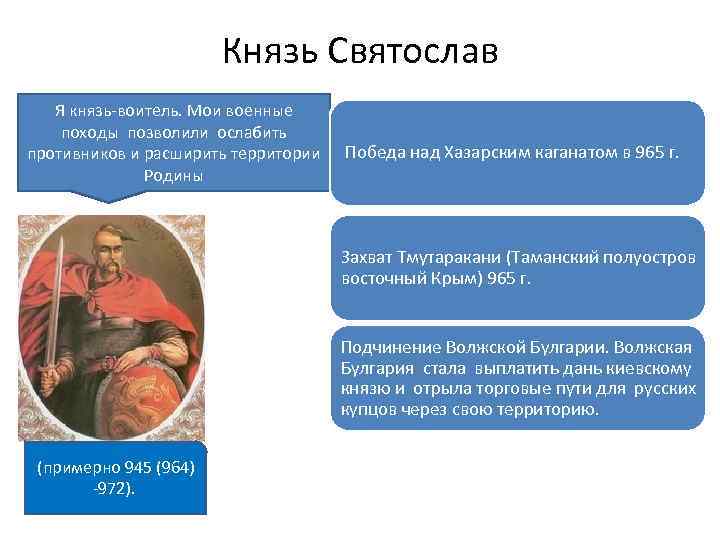 Князь Святослав

Я князь-воитель. Мои военные походы позволили ослабить противников и расширить территории Родины

Победа над Хазарским каганатом в 965 г.

Захват Тмутаракани (Таманский полуостров восточный Крым) 965 г.

Подчинение Волжской Булгарии. Волжская Булгария стала выплатить дань киевскому князю и отрыла торговые пути для русских купцов через свою территорию.

(примерно 945 (964) -972).